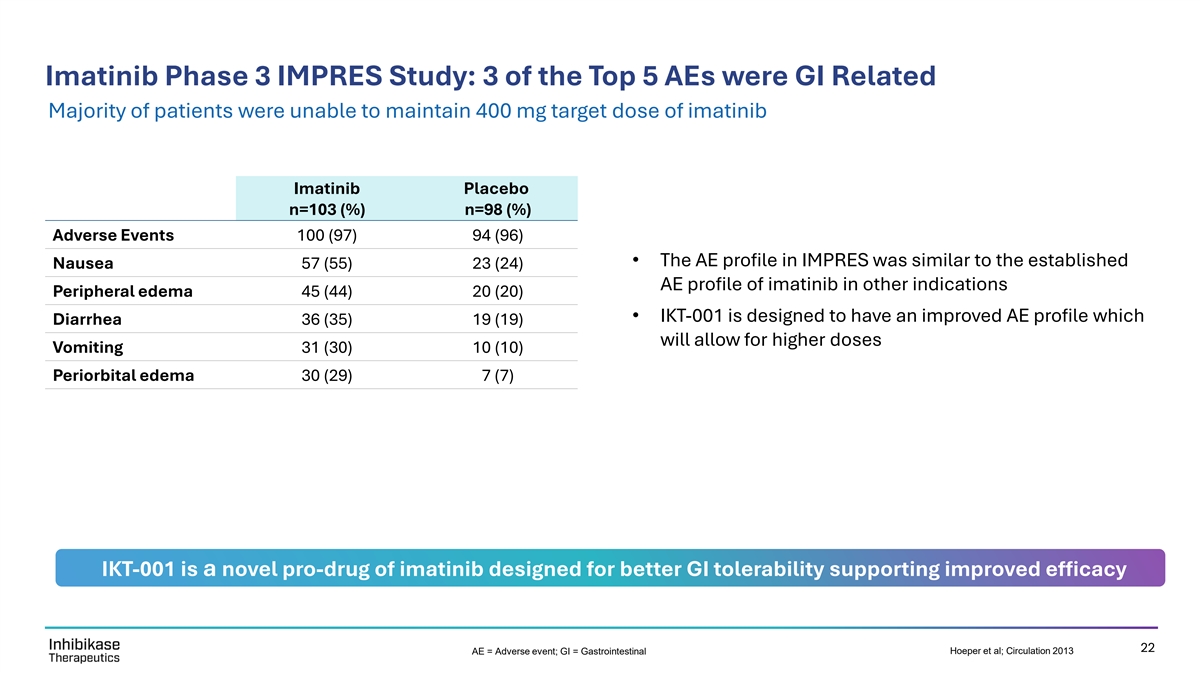 Imatinib Phase 3 IMPRES Study: 3 of the Top 5 AEs were GI Related

Majority of patients were unable to maintain 400 mg target dose of imatinib

| | Imatinib n=103 (%) | Placebo n=98 (%) |
|---|---|---|
| Adverse Events | 100 (97) | 94 (96) |
| Nausea | 57 (55) | 23 (24) |
| Peripheral edema | 45 (44) | 20 (20) |
| Diarrhea | 36 (35) | 19 (19) |
| Vomiting | 31 (30) | 10 (10) |
| Periorbital edema | 30 (29) | 7 (7) |

• The AE profile in IMPRES was similar to the established AE profile of imatinib in other indications

• IKT-001 is designed to have an improved AE profile which will allow for higher doses

IKT-001 is a novel pro-drug of imatinib designed for better GI tolerability supporting improved efficacy

Inhibikase Therapeutics

AE = Adverse event; GI = Gastrointestinal

Hoeper et al; Circulation 2013

22